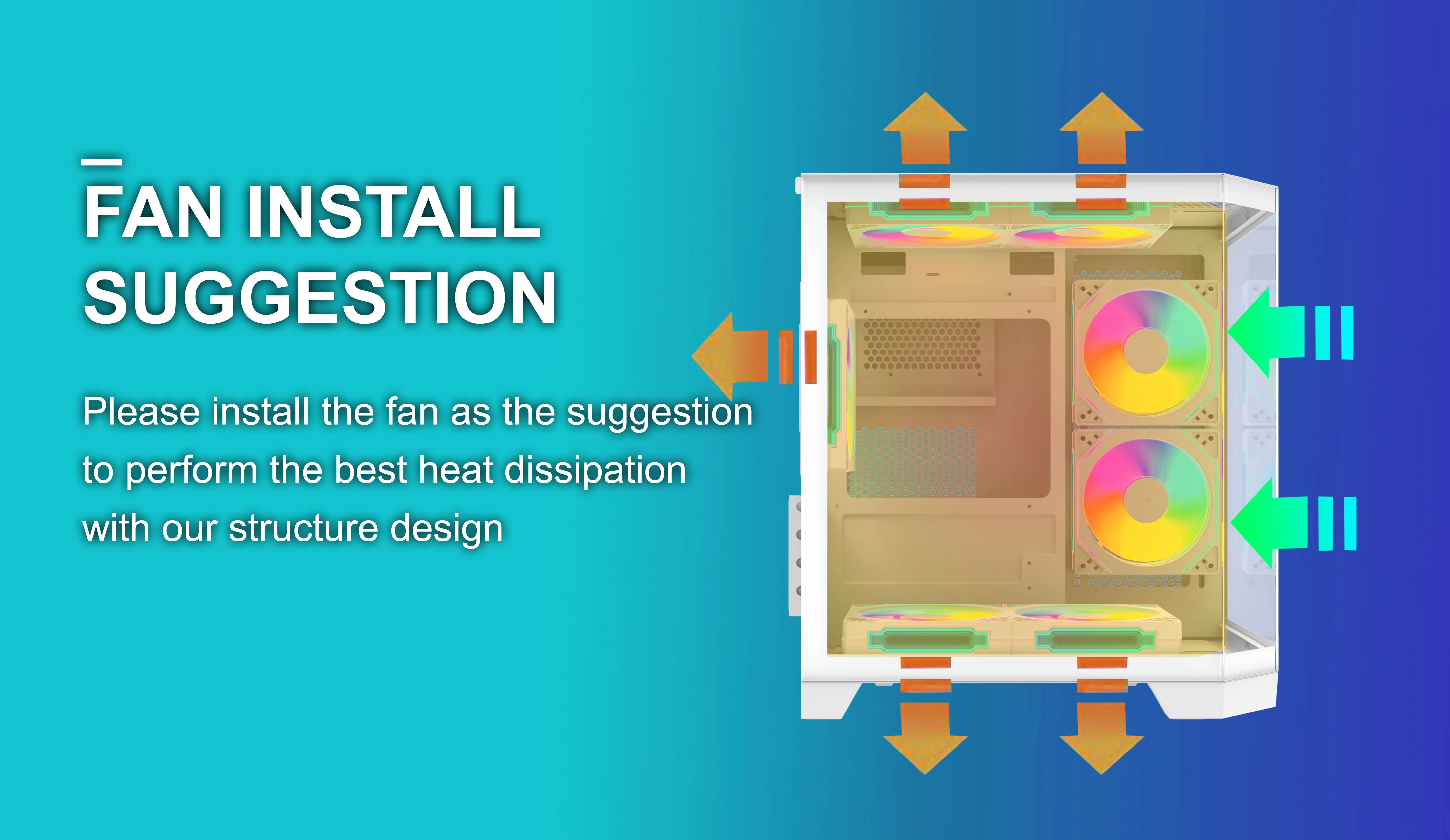 FAN INSTALL SUGGESTION

Please install the fan as the suggestion to perform the best heat dissipation with our structure design